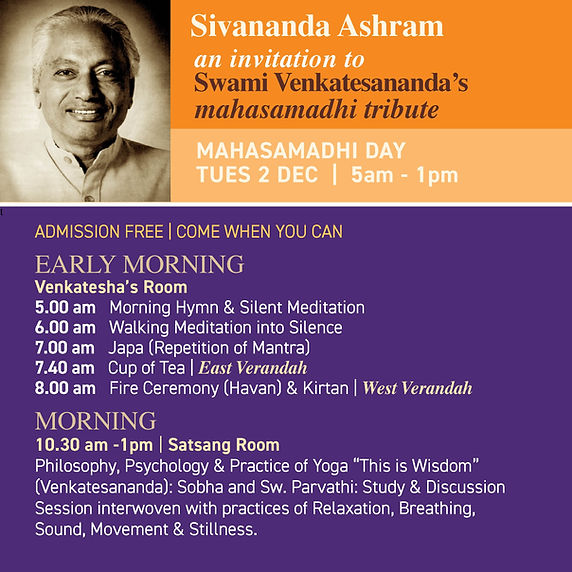 Sivananda Ashram
an invitation to
Swami Venkatesananda's
mahasamadhi tribute

MAHASAMADHI DAY
TUES 2 DEC | 5am - 1pm

ADMISSION FREE | COME WHEN YOU CAN

EARLY MORNING
Venkatesha's Room
5.00 am Morning Hymn & Silent Meditation
6.00 am Walking Meditation into Silence
7.00 am Japa (Repetition of Mantra)
7.40 am Cup of Tea | East Verandah
8.00 am Fire Ceremony (Havan) & Kirtan | West Verandah

MORNING
10.30 am -1pm | Satsang Room
Philosophy, Psychology & Practice of Yoga "This is Wisdom" (Venkatesananda): Sobha and Sw. Parvathi: Study & Discussion Session interwoven with practices of Relaxation, Breathing, Sound, Movement & Stillness.